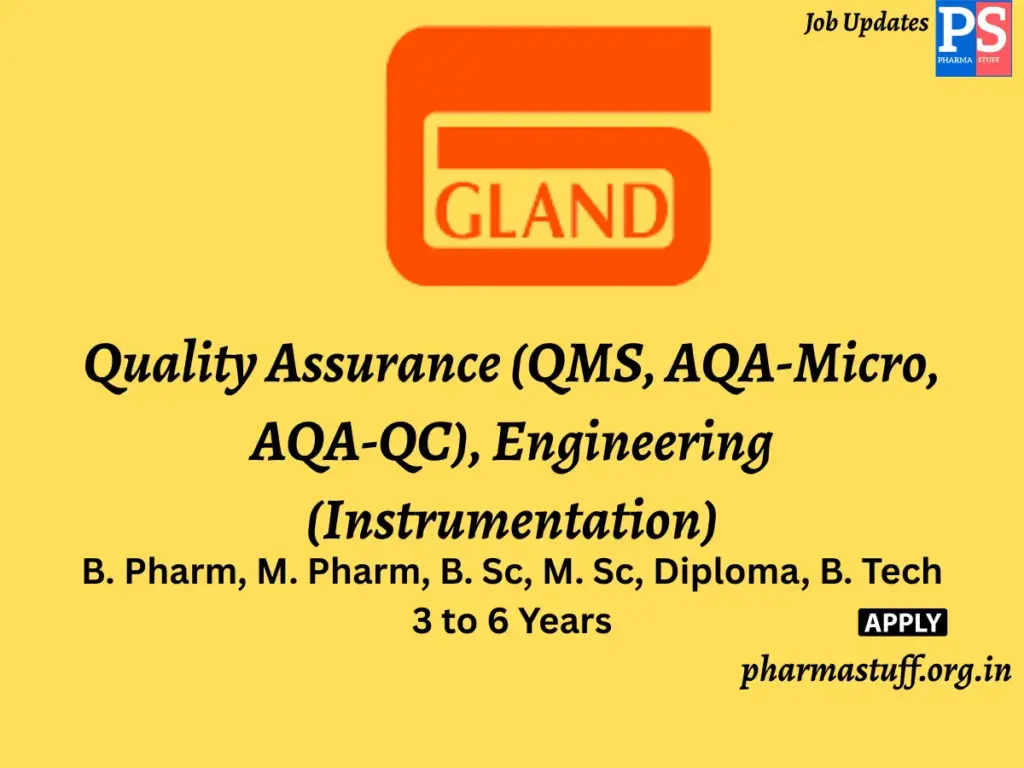 Job Updates
PS
PHARMA STUFF

GLAND

Quality Assurance (QMS, AQA-Micro, AQA-QC), Engineering (Instrumentation)

B. Pharm, M. Pharm, B. Sc, M. Sc, Diploma, B. Tech
3 to 6 Years

APPLY

pharmastuff.org.in